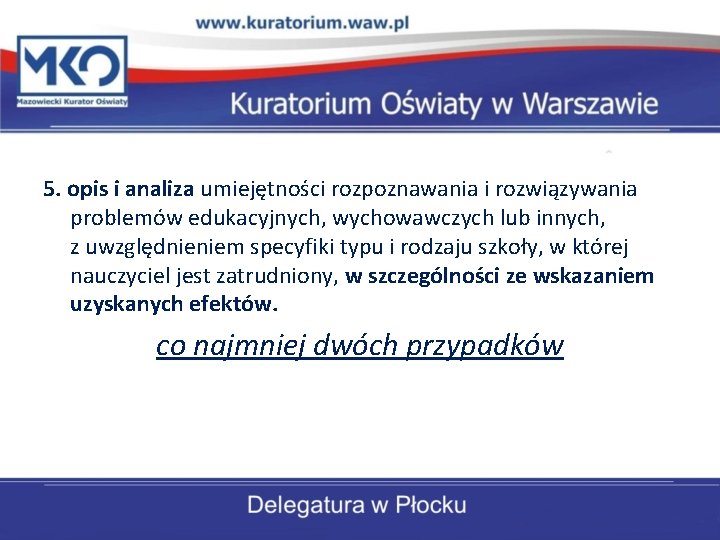 www.kuratorium.waw.pl

MKO
Mazowiecki Kurator Oświaty

Kuratorium Oświaty w Warszawie

5. opis i analiza umiejętności rozpoznawania i rozwiązywania problemów edukacyjnych, wychowawczych lub innych, z uwzględnieniem specyfiki typu i rodzaju szkoły, w której nauczyciel jest zatrudniony, w szczególności ze wskazaniem uzyskanych efektów.

co najmniej dwóch przypadków

Delegatura w Płocku